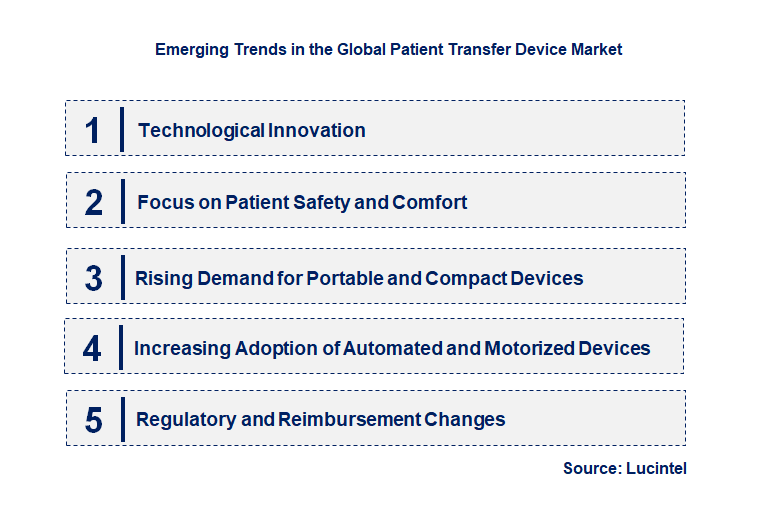 Emerging Trends in the Global Patient Transfer Device Market

1 Technological Innovation

2 Focus on Patient Safety and Comfort

3 Rising Demand for Portable and Compact Devices

4 Increasing Adoption of Automated and Motorized Devices

5 Regulatory and Reimbursement Changes

Source: Lucintel